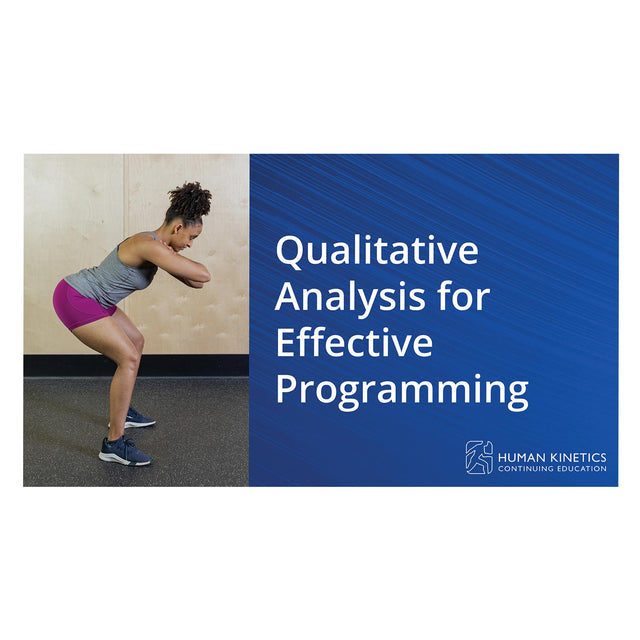 Qualitative Analysis for Effective Programming

HUMAN KINETICS
CONTINUING EDUCATION